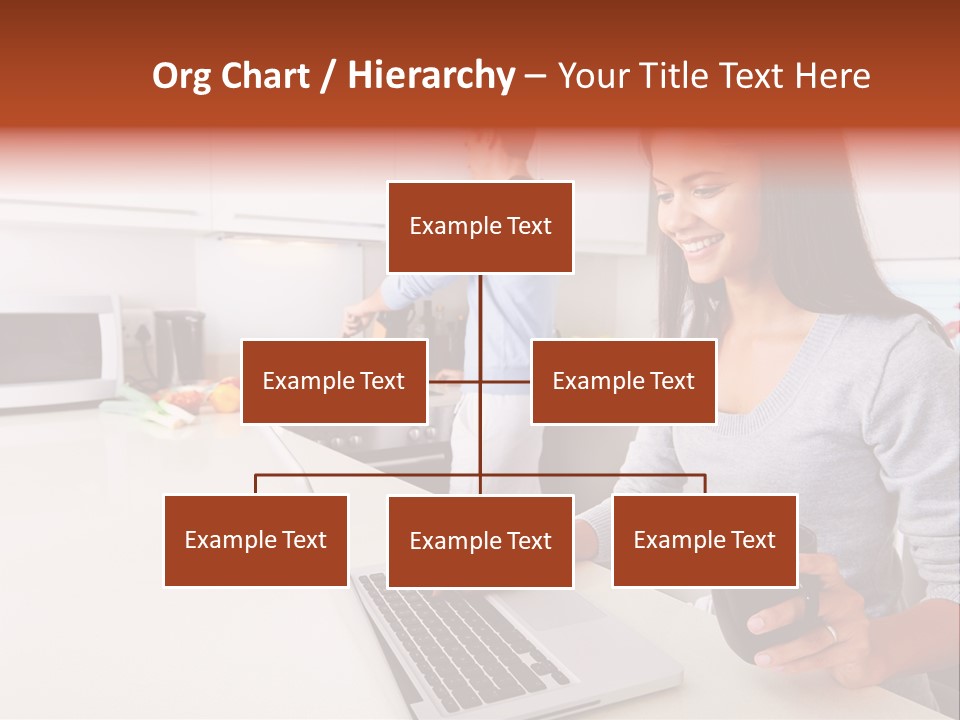 Org Chart / Hierarchy – Your Title Text Here

Example Text

Example Text

Example Text

Example Text

Example Text

Example Text